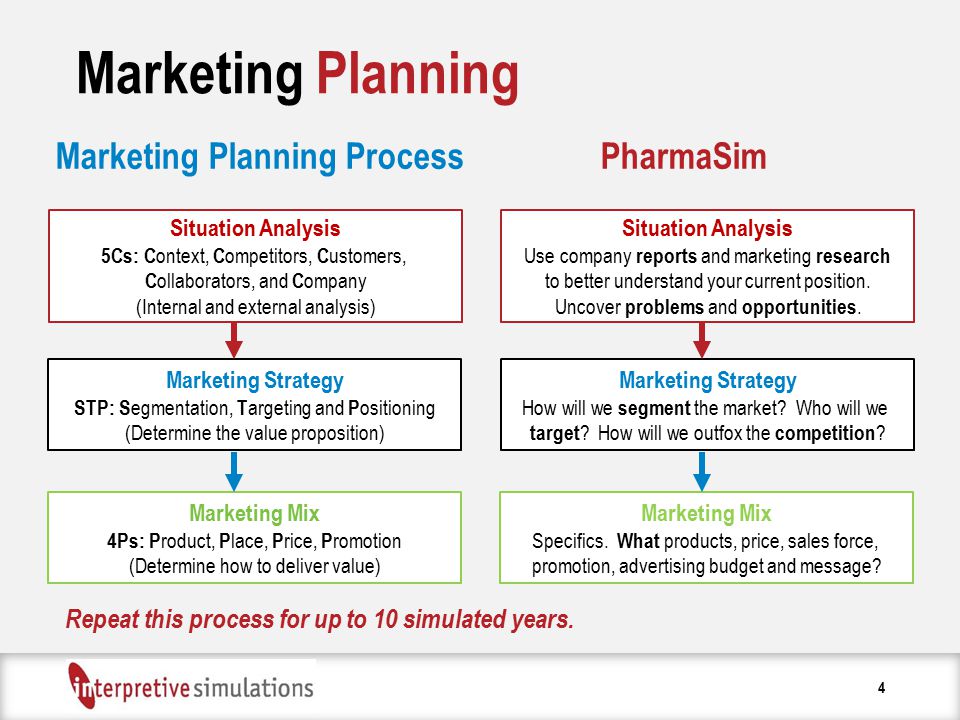 Marketing Planning

Marketing Planning Process

Situation Analysis
5Cs: Context, Competitors, Customers, Collaborators, and Company (Internal and external analysis)

Marketing Strategy
STP: Segmentation, Targeting and Positioning (Determine the value proposition)

Marketing Mix
4Ps: Product, Place, Price, Promotion (Determine how to deliver value)

PharmaSim

Situation Analysis
Use company reports and marketing research to better understand your current position. Uncover problems and opportunities.

Marketing Strategy
How will we segment the market? Who will we target? How will we outfox the competition?

Marketing Mix
Specifics. What products, price, sales force, promotion, advertising budget and message?

Repeat this process for up to 10 simulated years.

interpretive simulations

4